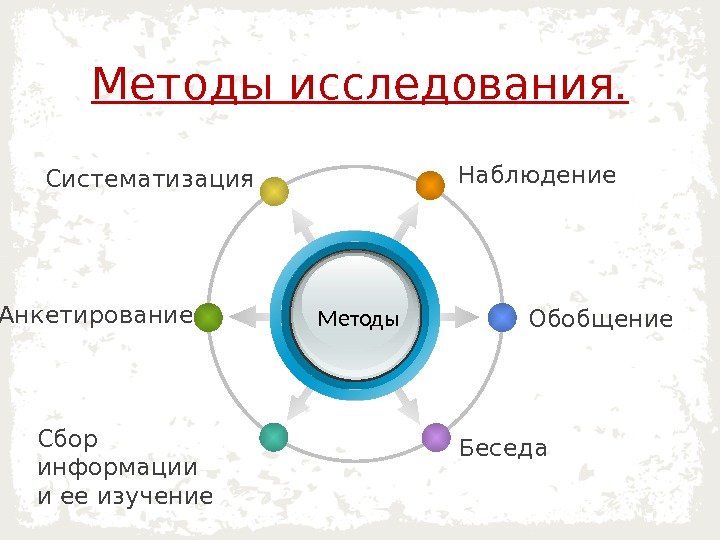 Методы исследования.

Систематизация

Наблюдение

Анкетирование

Методы

Обобщение

Сбор информации и ее изучение

Беседа